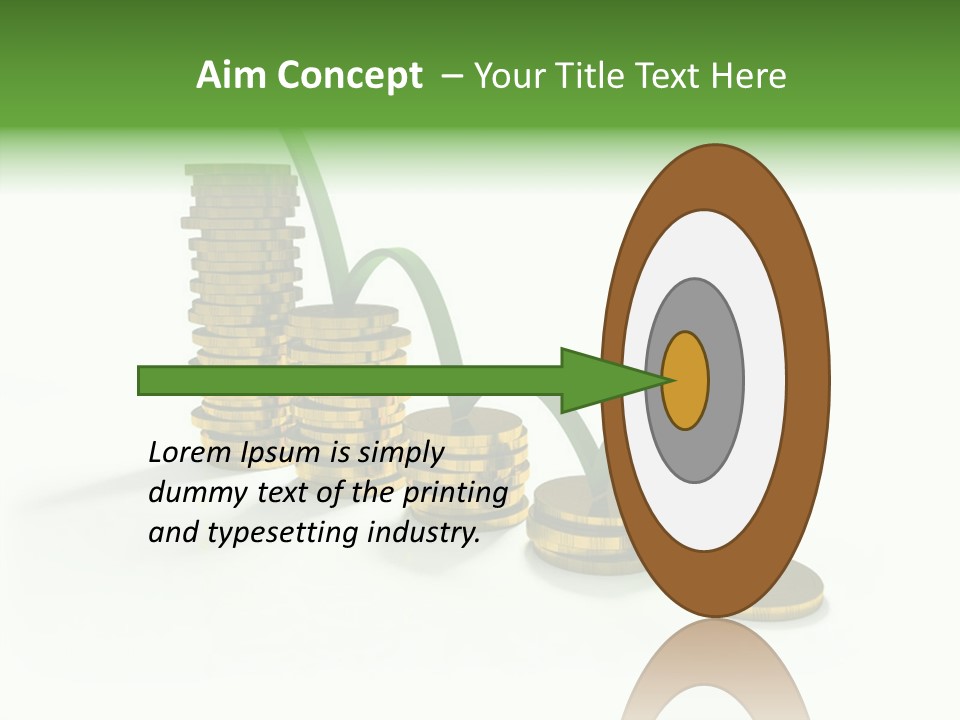 Aim Concept – Your Title Text Here

Lorem Ipsum is simply dummy text of the printing and typesetting industry.